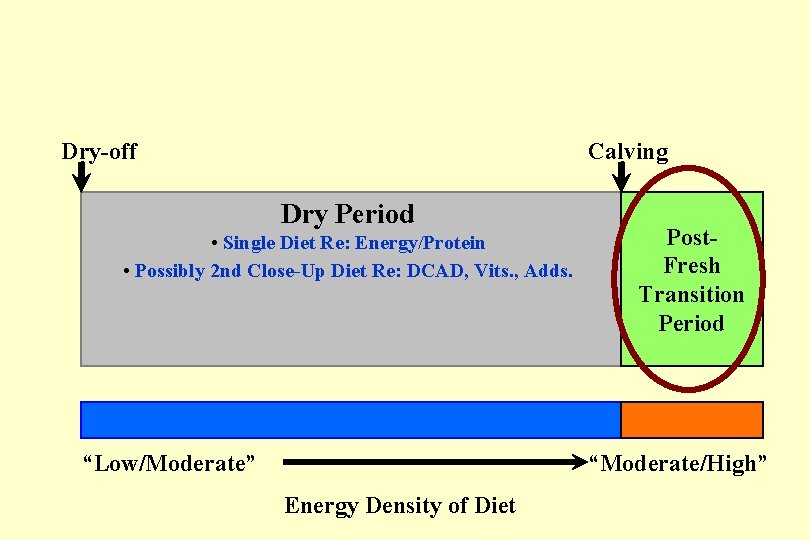 Dry-off

Calving

Dry Period

• Single Diet Re: Energy/Protein

• Possibly 2nd Close-Up Diet Re: DCAD, Vits., Adds.

Post-Fresh Transition Period

“Low/Moderate” “Moderate/High”

Energy Density of Diet